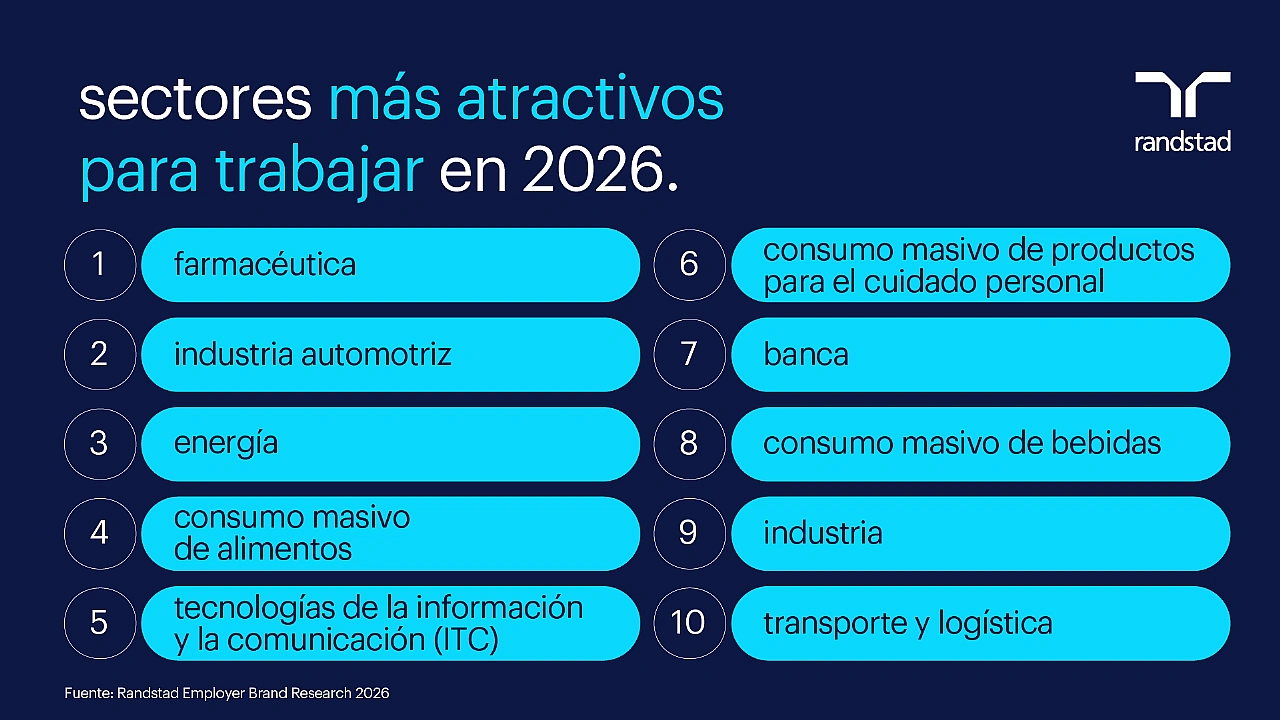 sectores más atractivos para trabajar en 2026.

randstad

1 farmacéutica

2 industria automotriz

3 energía

4 consumo masivo de alimentos

5 tecnologías de la información y la comunicación (ITC)

6 consumo masivo de productos para el cuidado personal

7 banca

8 consumo masivo de bebidas

9 industria

10 transporte y logística

Fuente: Randstad Employer Brand Research 2026